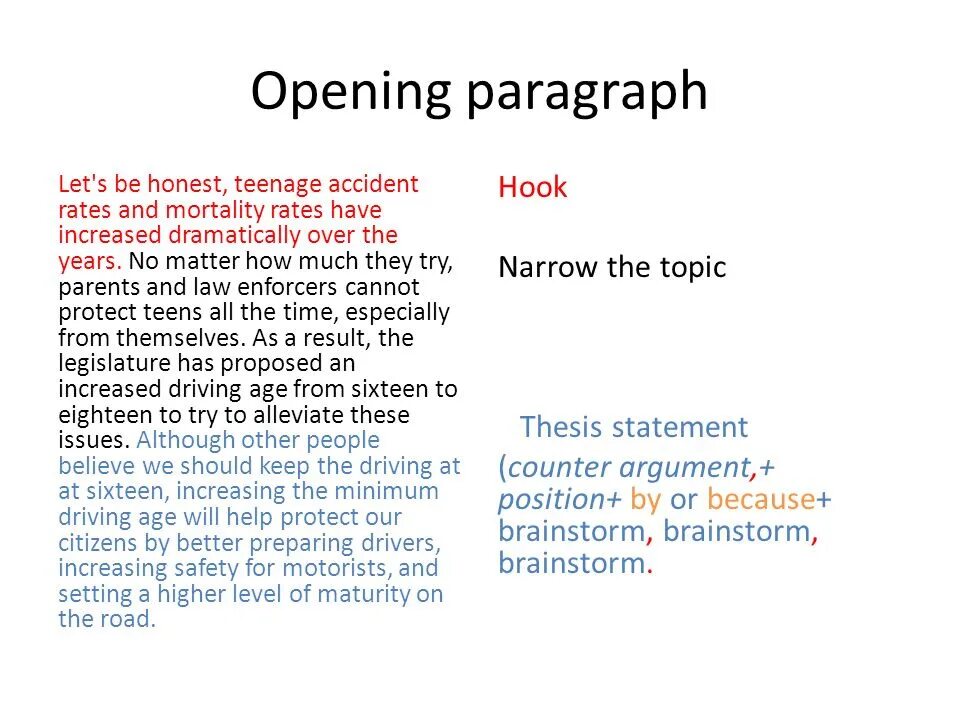 Opening paragraph

Let's be honest, teenage accident rates and mortality rates have increased dramatically over the years. No matter how much they try, parents and law enforcers cannot protect teens all the time, especially from themselves. As a result, the legislature has proposed an increased driving age from sixteen to eighteen to try to alleviate these issues. Although other people believe we should keep the driving at at sixteen, increasing the minimum driving age will help protect our citizens by better preparing drivers, increasing safety for motorists, and setting a higher level of maturity on the road.

Hook

Narrow the topic

Thesis statement

(counter argument,+ position+ by or because+ brainstorm, brainstorm, brainstorm.